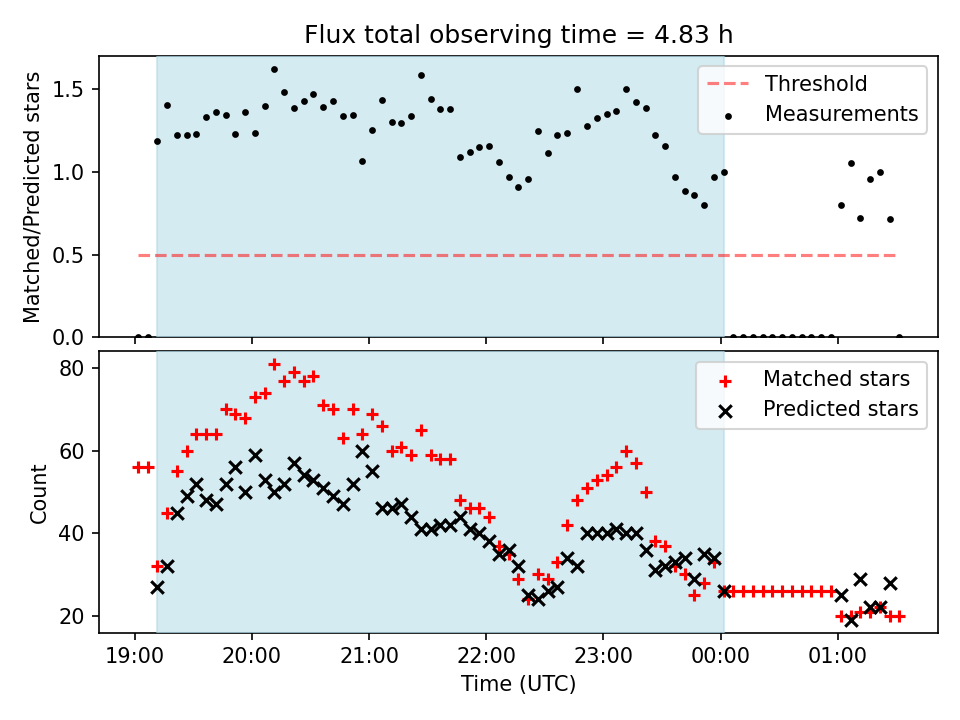 Flux total observing time = 4.83 h

Matched/Predicted stars

1.5
1.0
0.5
0.0

Threshold
Measurements

Count

80
60
40
20

Matched stars
Predicted stars

19:00
20:00
21:00
22:00
23:00
00:00
01:00

Time (UTC)